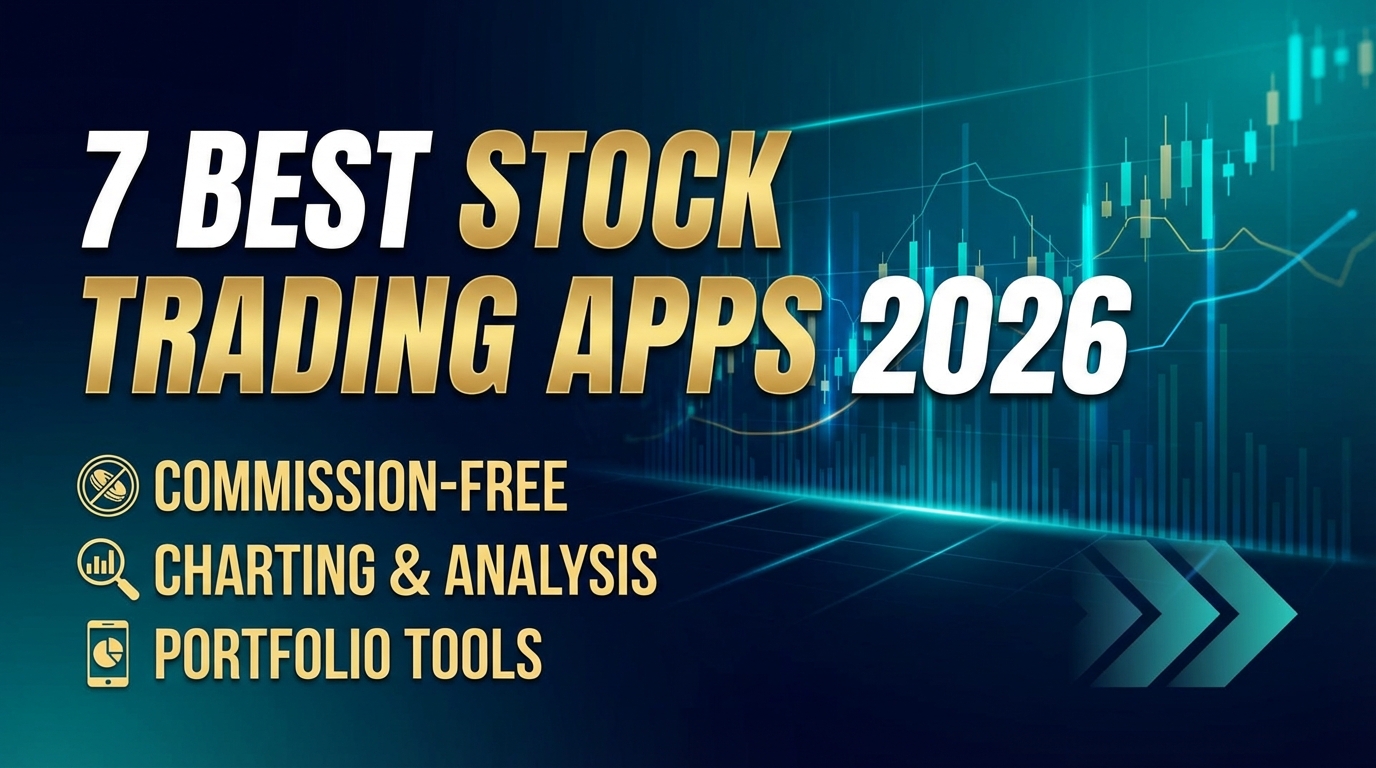 7 BEST STOCK TRADING APPS 2026

COMMISSION-FREE
CHARTING & ANALYSIS
PORTFOLIO TOOLS